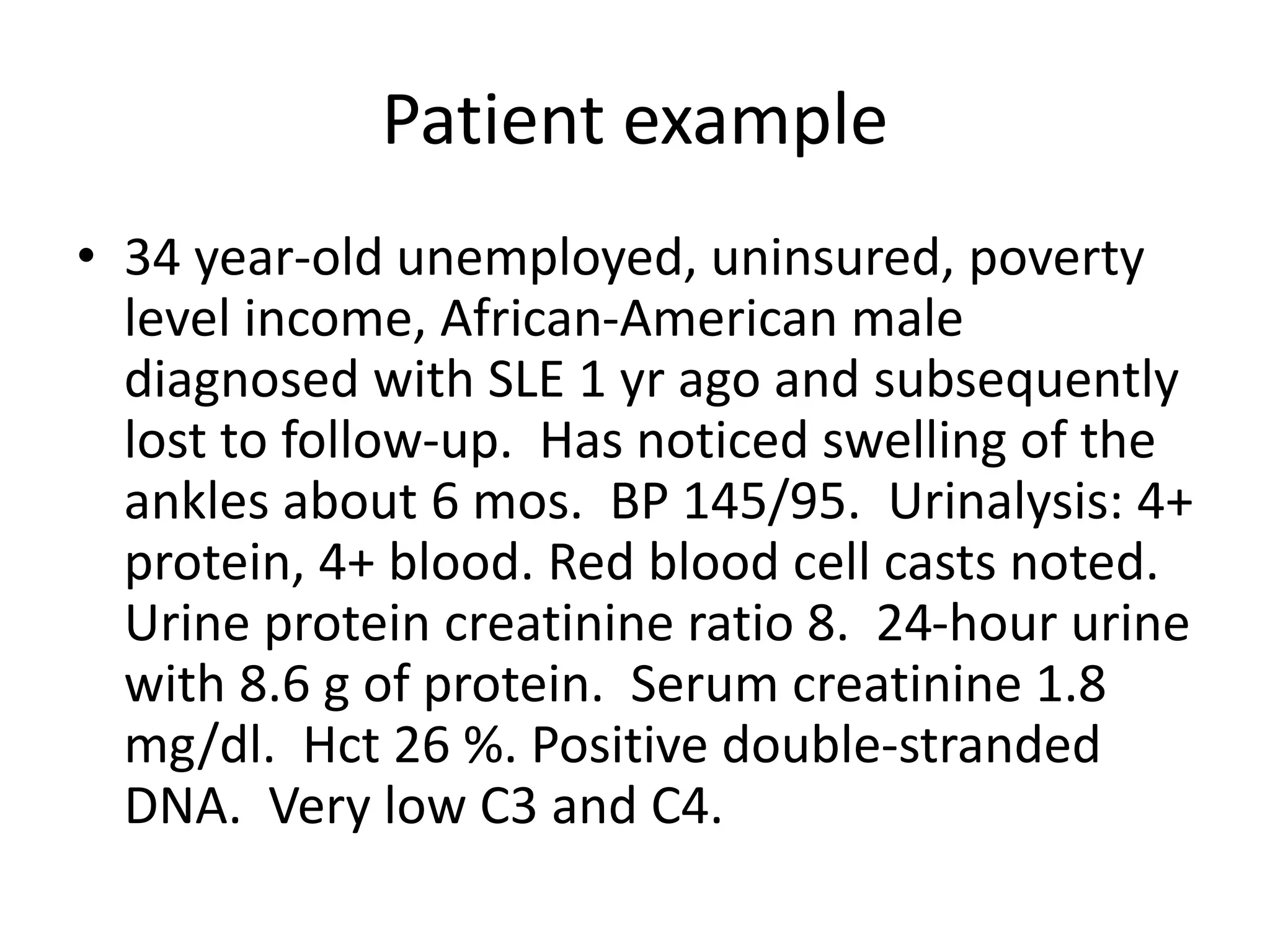 Patient example

• 34 year-old unemployed, uninsured, poverty level income, African-American male diagnosed with SLE 1 yr ago and subsequently lost to follow-up. Has noticed swelling of the ankles about 6 mos. BP 145/95. Urinalysis: 4+ protein, 4+ blood. Red blood cell casts noted. Urine protein creatinine ratio 8. 24-hour urine with 8.6 g of protein. Serum creatinine 1.8 mg/dl. Hct 26 %. Positive double-stranded DNA. Very low C3 and C4.